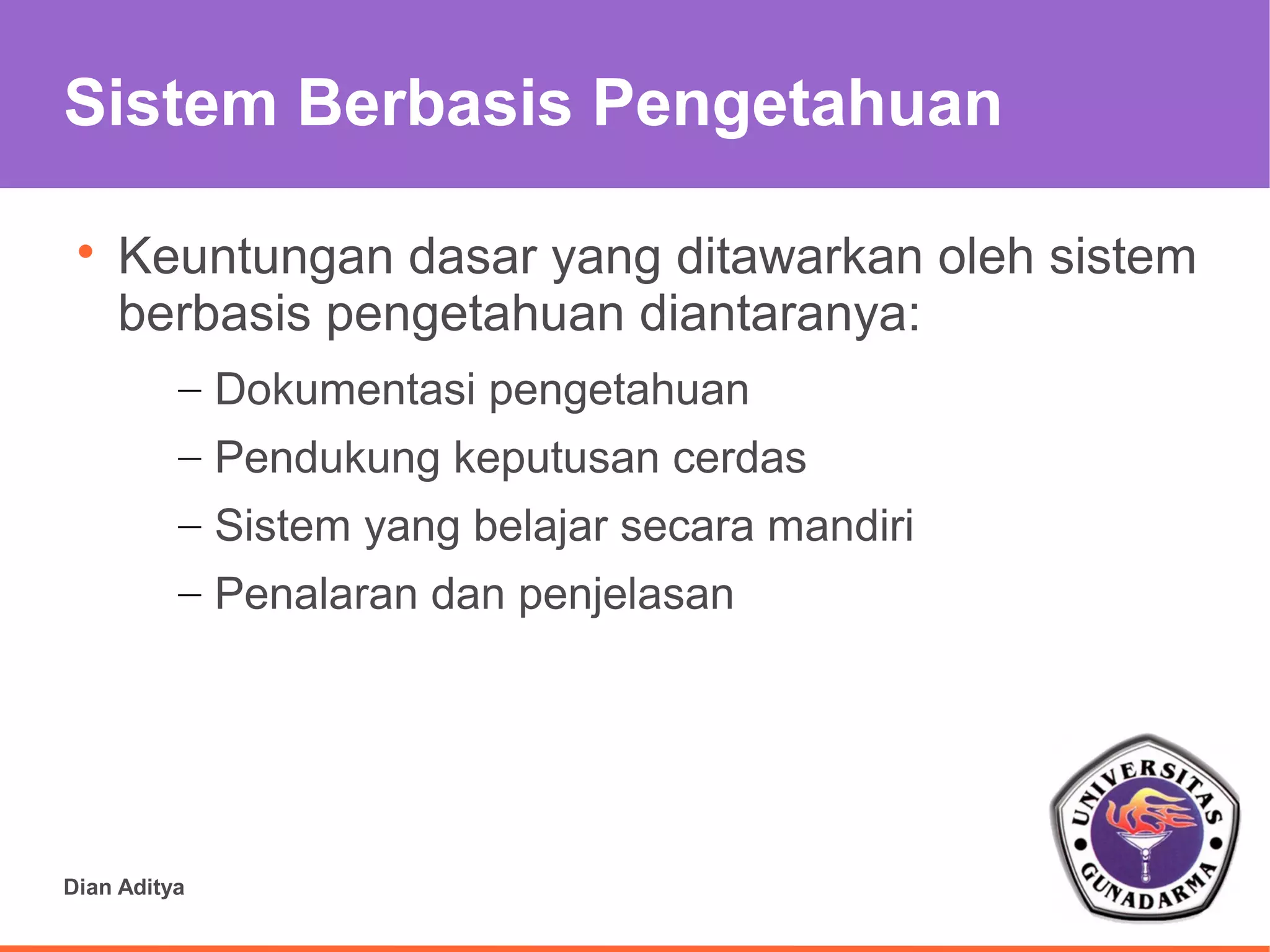 Sistem Berbasis Pengetahuan

• Keuntungan dasar yang ditawarkan oleh sistem berbasis pengetahuan diantaranya:

– Dokumentasi pengetahuan
– Pendukung keputusan cerdas
– Sistem yang belajar secara mandiri
– Penalaran dan penjelasan

Dian Aditya

UNIVERSITAS GUNADARMA